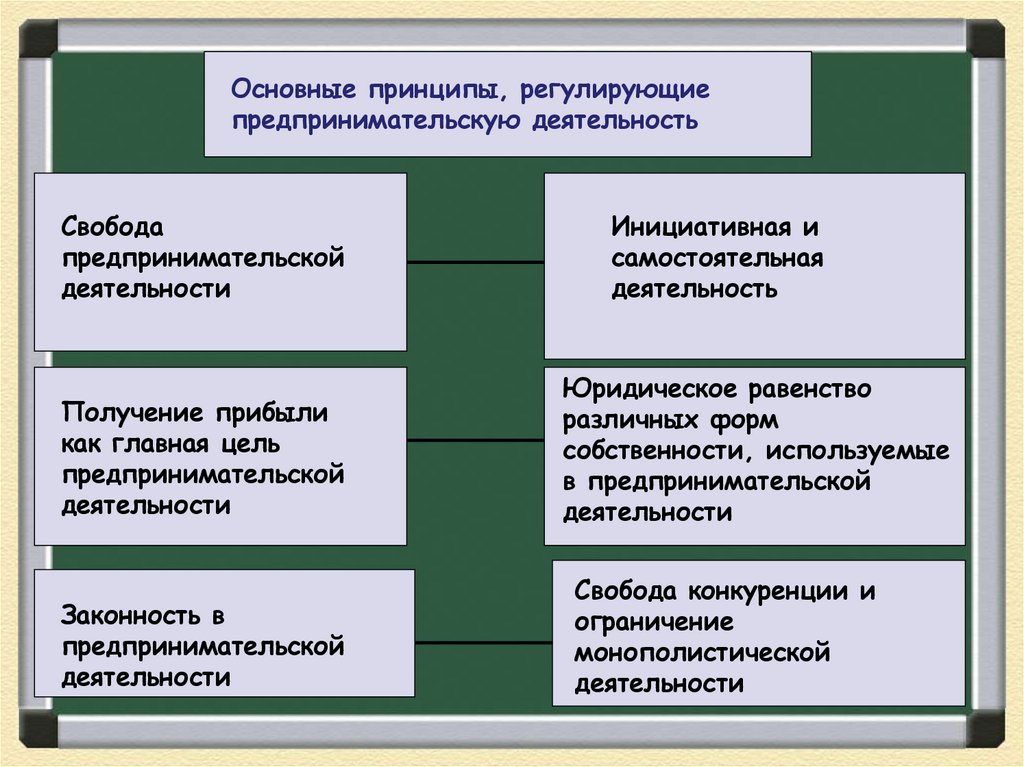 Основные принципы, регулирующие предпринимательскую деятельность

Свобода предпринимательской деятельности

Инициативная и самостоятельная деятельность

Получение прибыли как главная цель предпринимательской деятельности

Юридическое равенство различных форм собственности, используемые в предпринимательской деятельности

Законность в предпринимательской деятельности

Свобода конкуренции и ограничение монополистической деятельности